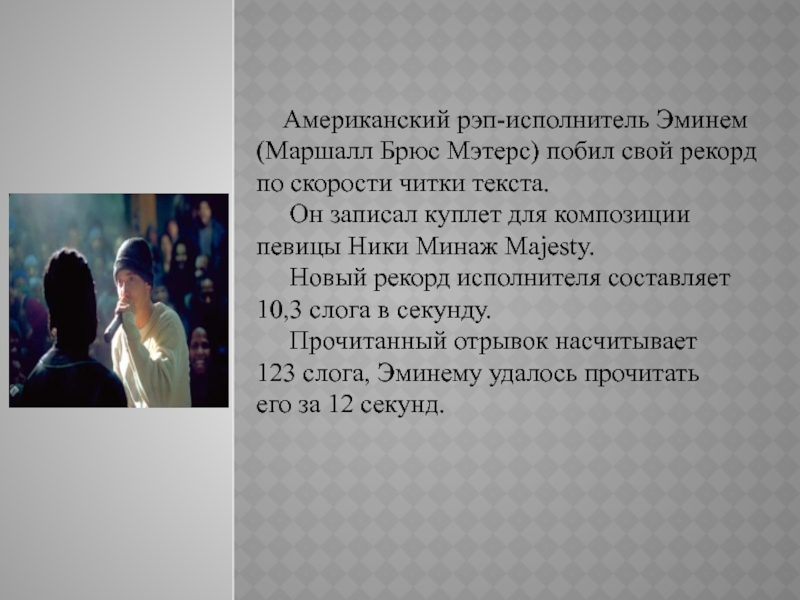 Американский рэп-исполнитель Эминем (Маршалл Брюс Мэтерс) побил свой рекорд по скорости читки текста.

Он записал куплет для композиции певицы Ники Минаж Majesty.

Новый рекорд исполнителя составляет 10,3 слога в секунду.

Прочитанный отрывок насчитывает 123 слога, Эминему удалось прочитать его за 12 секунд.